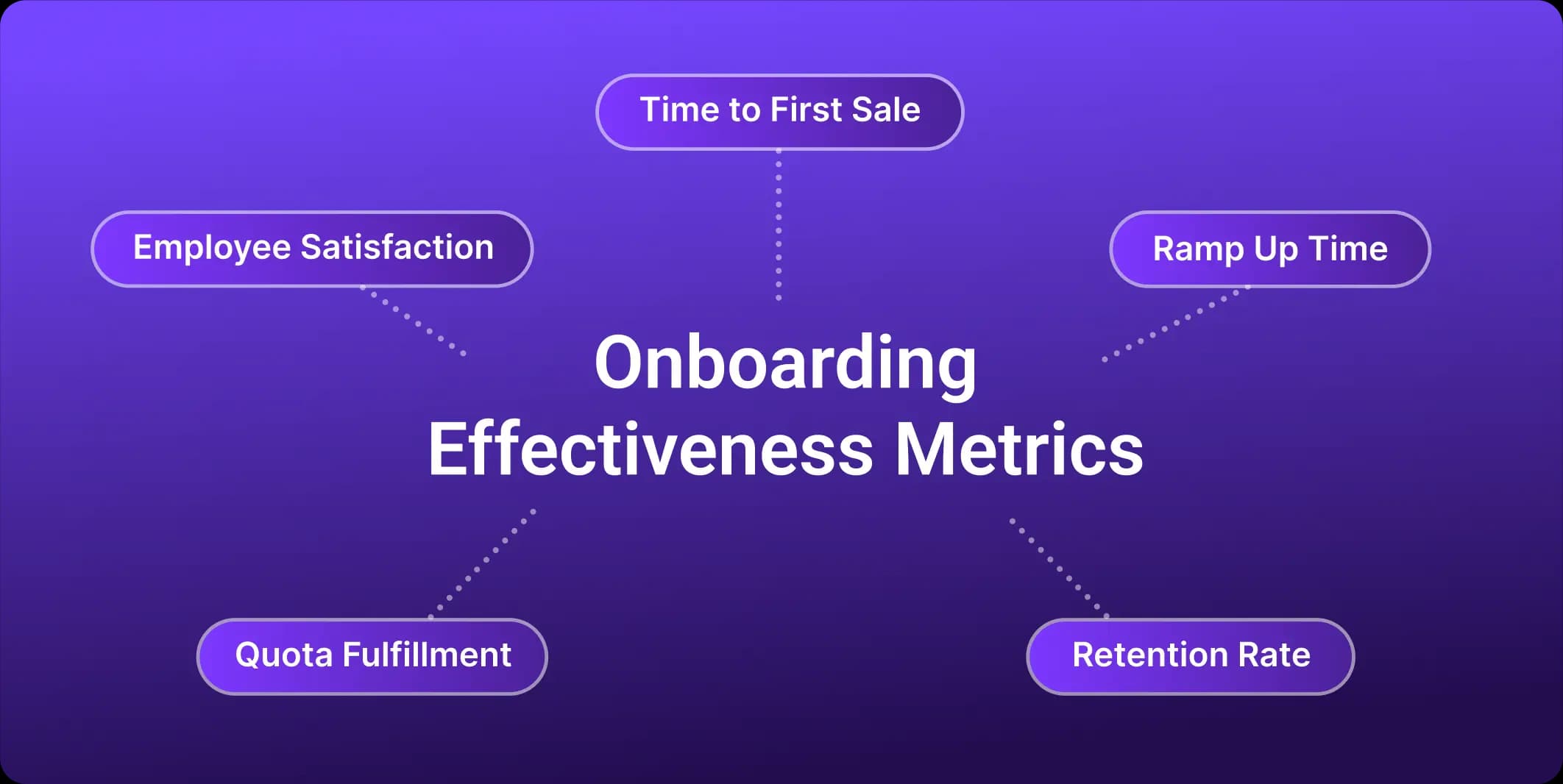 Time to First Sale

Employee Satisfaction

Ramp Up Time

Onboarding Effectiveness Metrics

Quota Fulfillment

Retention Rate